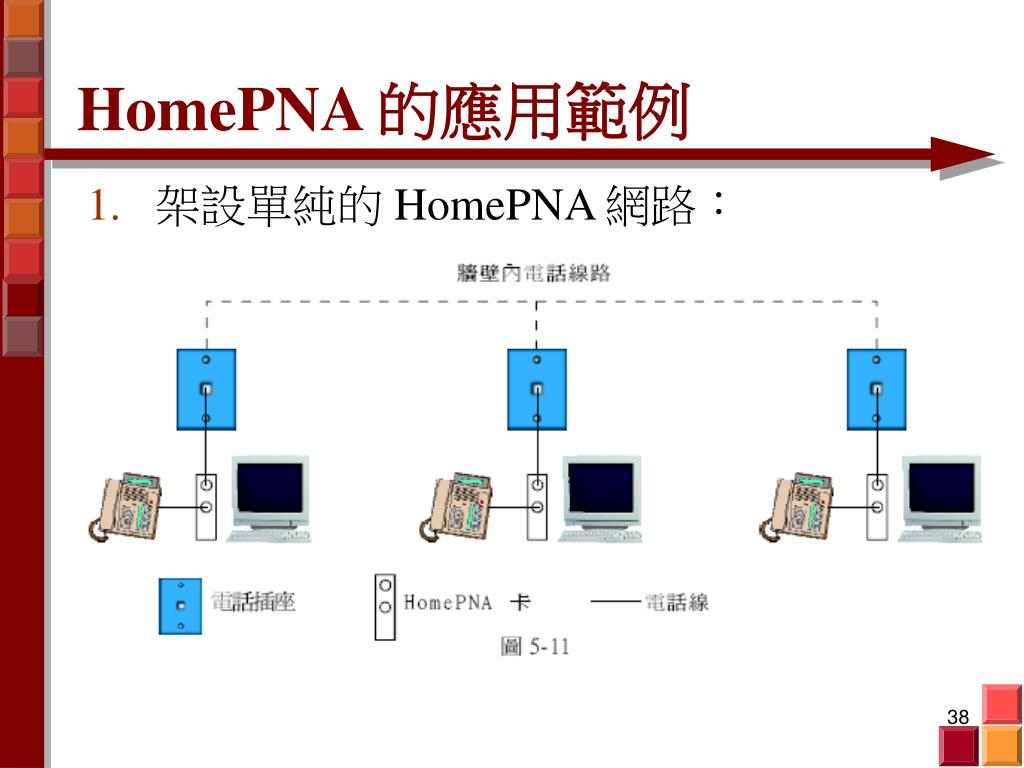 HomePNA 的應用範例

1. 架設單純的 HomePNA 網路：

牆壁內電話線路

電話插座

HomePNA 卡

電話線

圖 5-11

38